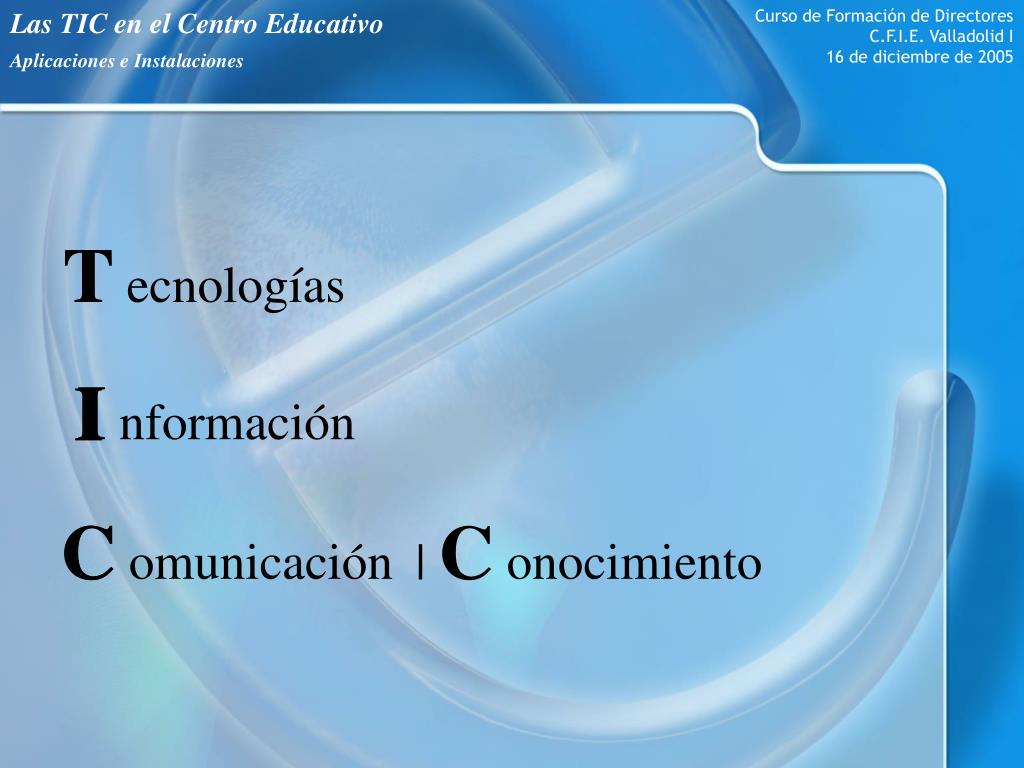 Las TIC en el Centro Educativo
Aplicaciones e Instalaciones

Curso de Formación de Directores
C.F.I.E. Valladolid I
16 de diciembre de 2005

T ecnologías

I nformación

C omunicación | C onocimiento